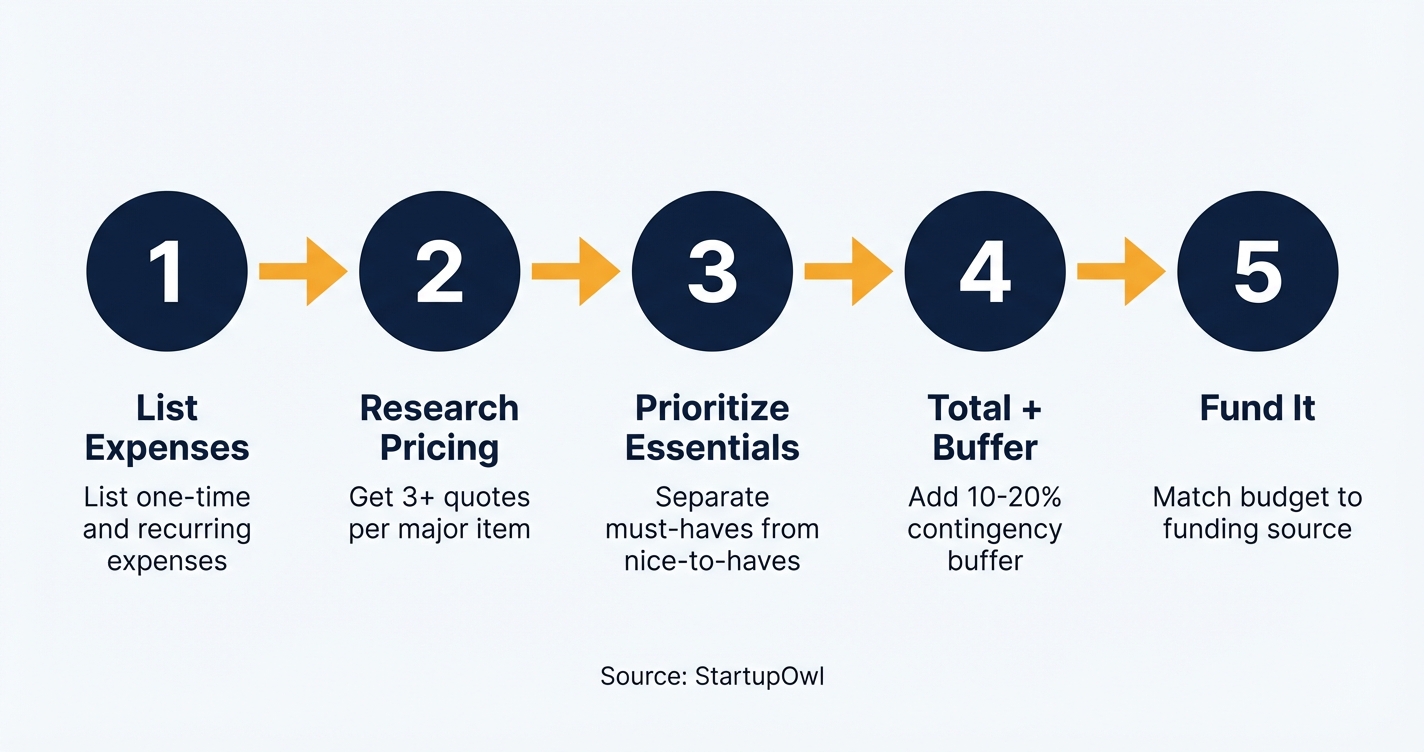 1

List Expenses

List one-time and recurring expenses

2

Research Pricing

Get 3+ quotes per major item

3

Prioritize Essentials

Separate must-haves from nice-to-haves

4

Total + Buffer

Add 10-20% contingency buffer

5

Fund It

Match budget to funding source

Source: StartupOwl